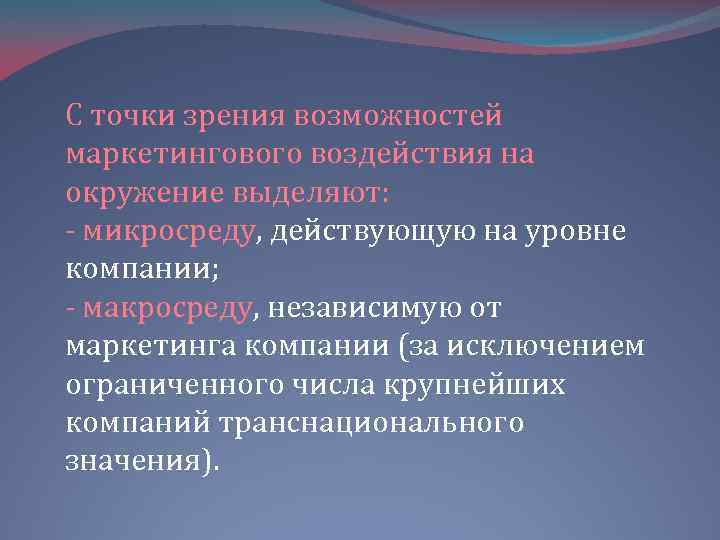 С точки зрения возможностей маркетингового воздействия на окружение выделяют:
- микросреду, действующую на уровне компании;
- макросреду, независимую от маркетинга компании (за исключением ограниченного числа крупнейших компаний транснационального значения).